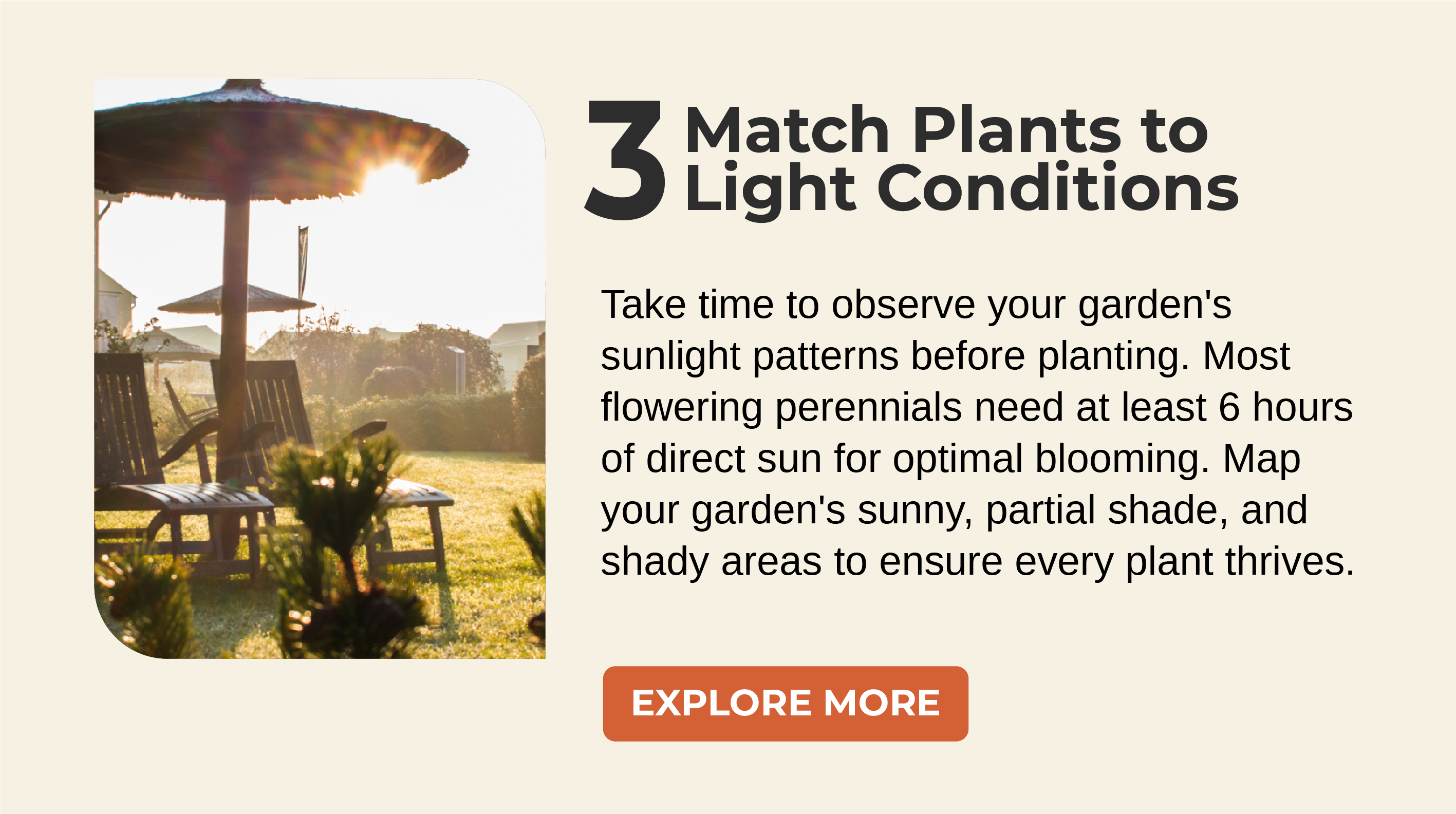 3 Match Plants to Light Conditions

Take time to observe your garden's sunlight patterns before planting. Most flowering perennials need at least 6 hours of direct sun for optimal blooming. Map your garden's sunny, partial shade, and shady areas to ensure every plant thrives.

EXPLORE MORE